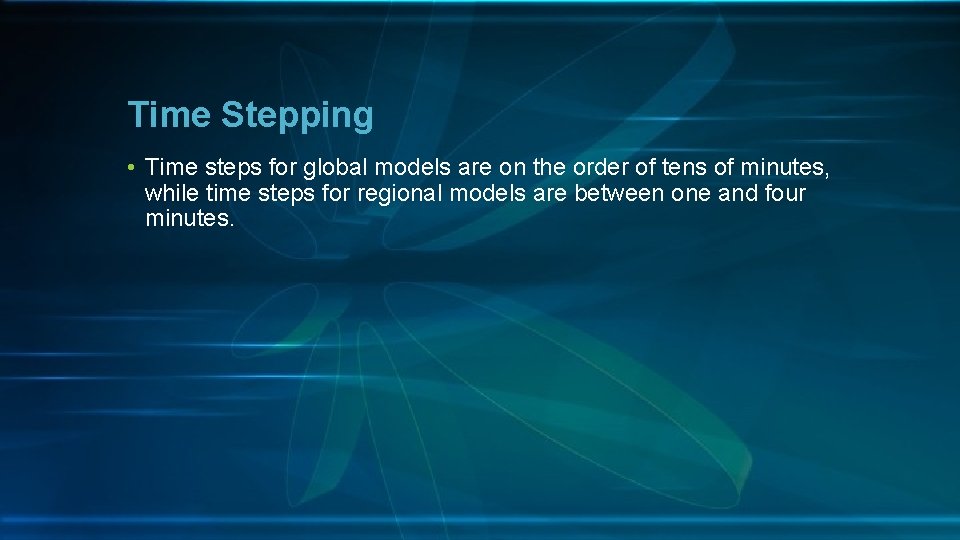 Time Stepping

• Time steps for global models are on the order of tens of minutes, while time steps for regional models are between one and four minutes.